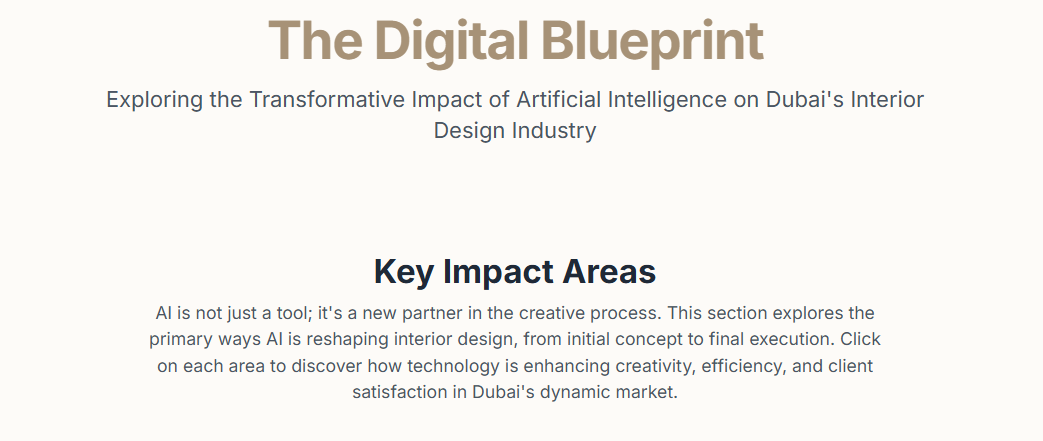 The Digital Blueprint

Exploring the Transformative Impact of Artificial Intelligence on Dubai's Interior Design Industry

Key Impact Areas

AI is not just a tool; it's a new partner in the creative process. This section explores the primary ways AI is reshaping interior design, from initial concept to final execution. Click on each area to discover how technology is enhancing creativity, efficiency, and client satisfaction in Dubai's dynamic market.